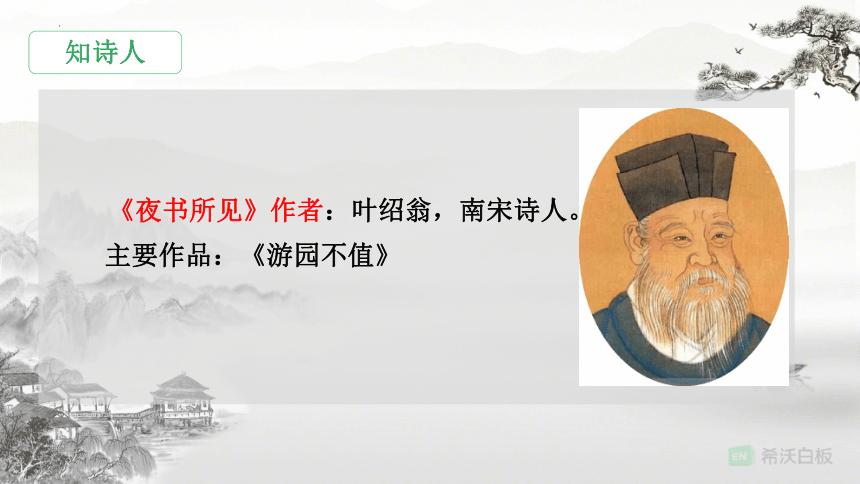 知诗人

《夜书所见》作者：叶绍翁，南宋诗人。
主要作品：《游园不值》

EN 希沃白板